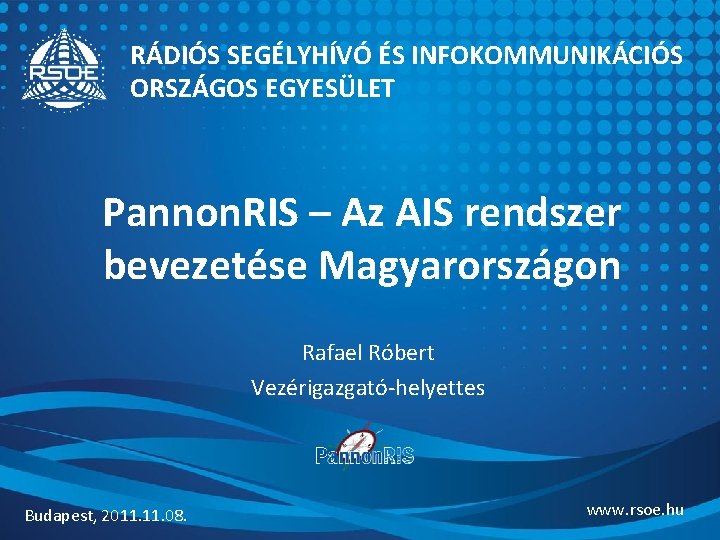 RSOE

RÁDIÓS SEGÉLYHÍVÓ ÉS INFOKOMMUNIKÁCIÓS ORSZÁGOS EGYESÜLET

PannonRIS – Az AIS rendszer bevezetése Magyarországon

Rafael Róbert

Vezérigazgató-helyettes

PannonRIS

Budapest, 2011.11.08.

www.rsoe.hu